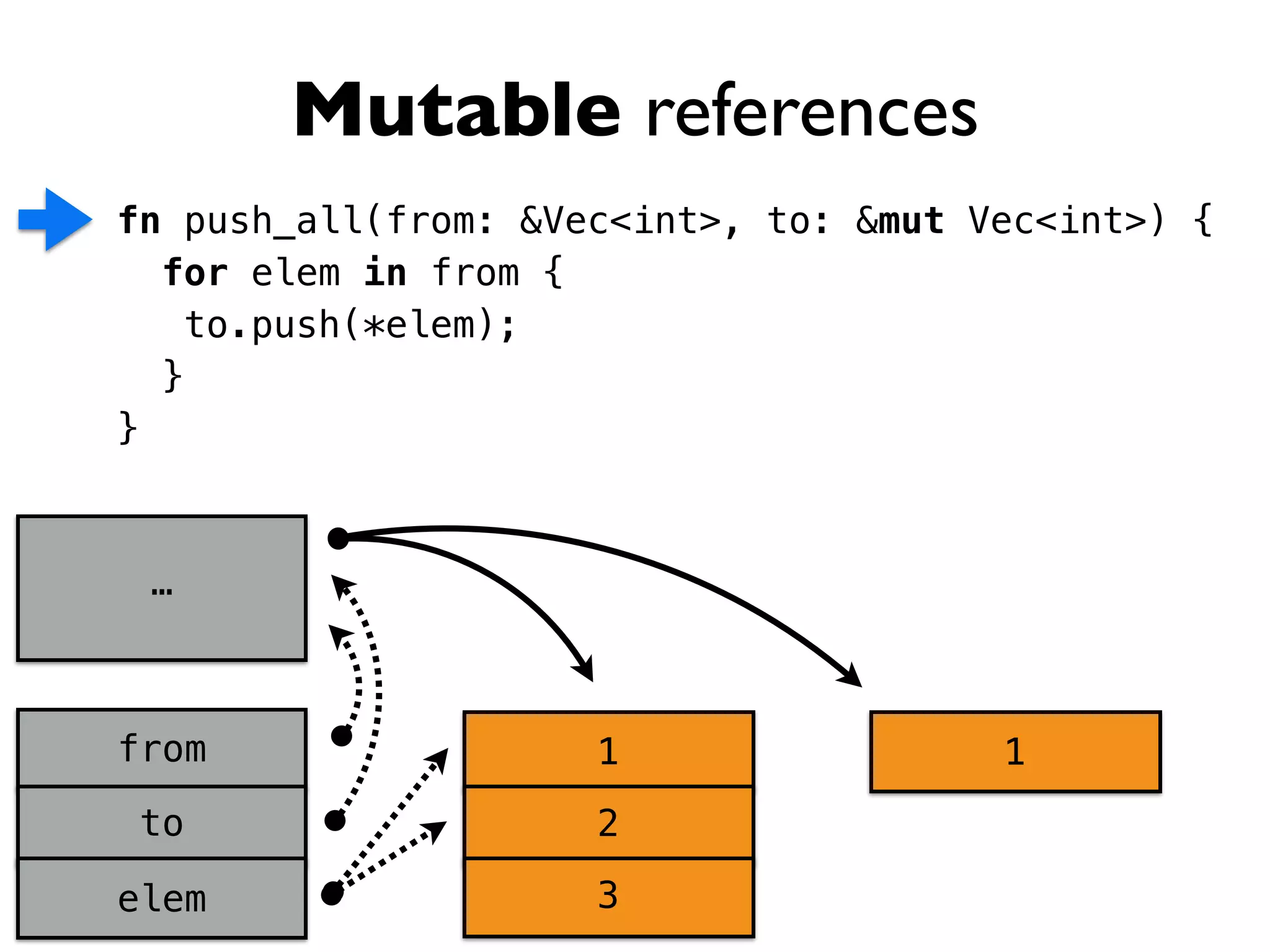 Mutable references

fn push_all(from: &Vec<int>, to: &mut Vec<int>) {
 for elem in from {
  to.push(*elem);
 }
}

…

from
to
elem

1
2
3

1